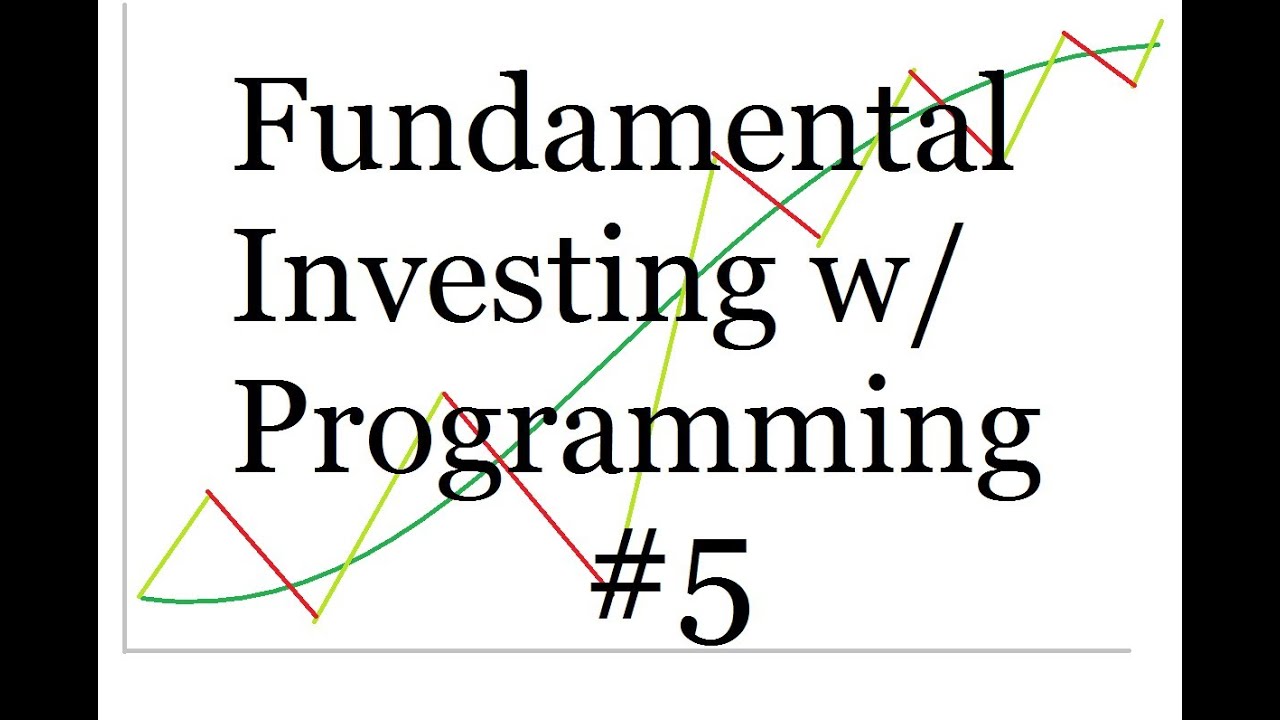 Fundamental Investing w/ Programming #5